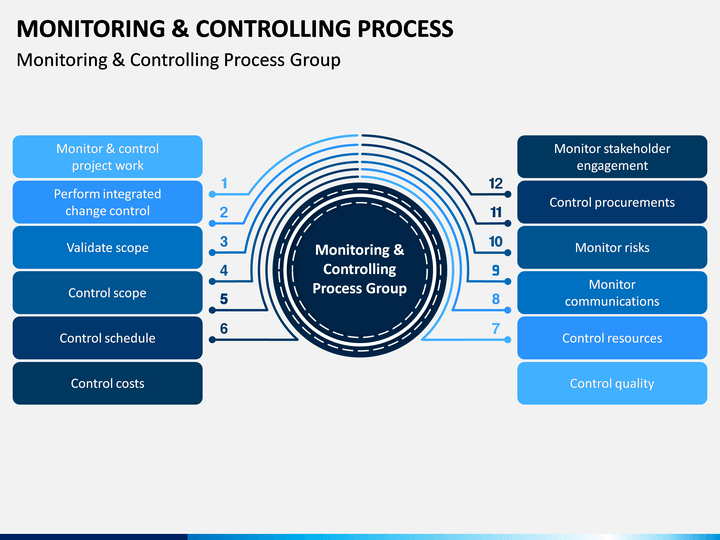 MONITORING & CONTROLLING PROCESS

Monitoring & Controlling Process Group

Monitor & control project work

Perform integrated change control

Validate scope

Control scope

Control schedule

Control costs

1

2

3

4

5

6

Monitoring & Controlling Process Group

12

11

10

9

8

7

Monitor stakeholder engagement

Control procurements

Monitor risks

Monitor communications

Control resources

Control quality